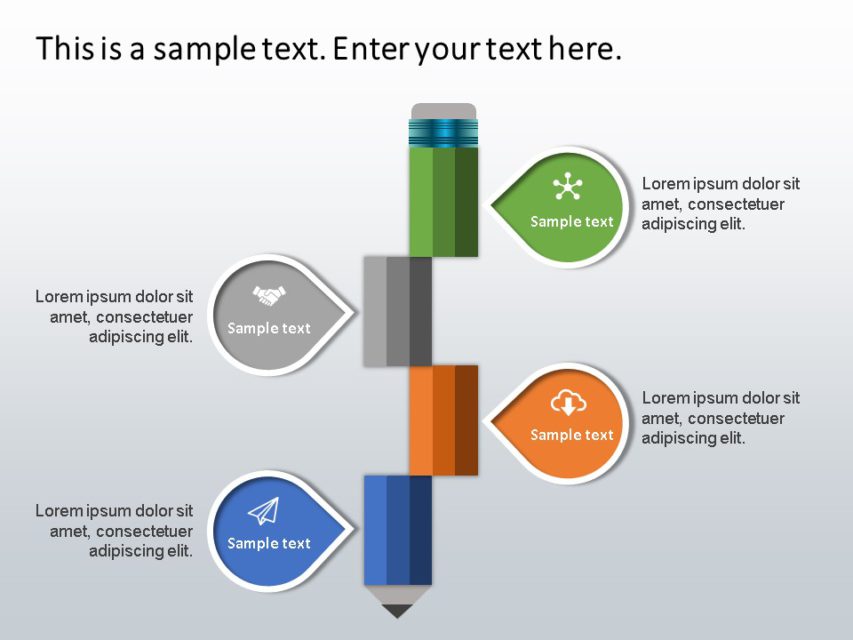 This is a sample text. Enter your text here.

Sample text

Lorem ipsum dolor sit amet, consectetuer adipiscing elit.

Lorem ipsum dolor sit amet, consectetuer adipiscing elit.

Sample text

Sample text

Lorem ipsum dolor sit amet, consectetuer adipiscing elit.

Lorem ipsum dolor sit amet, consectetuer adipiscing elit.

Sample text